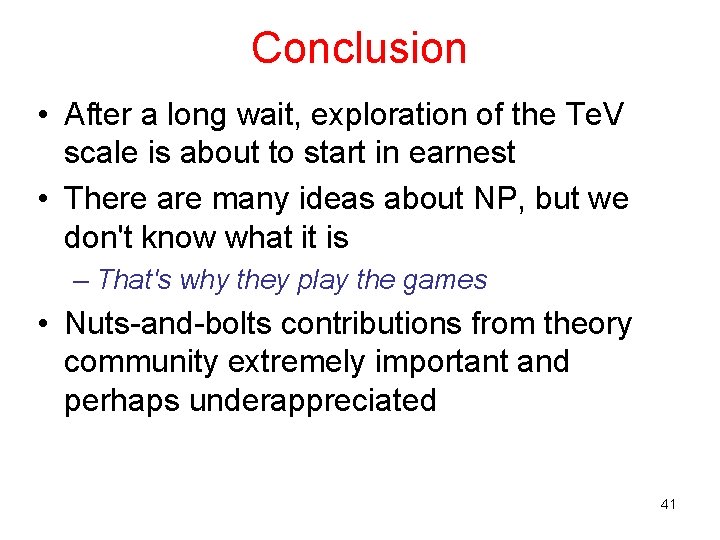 Conclusion

• After a long wait, exploration of the TeV scale is about to start in earnest

• There are many ideas about NP, but we don't know what it is

– That's why they play the games

• Nuts-and-bolts contributions from theory community extremely important and perhaps underappreciated

41